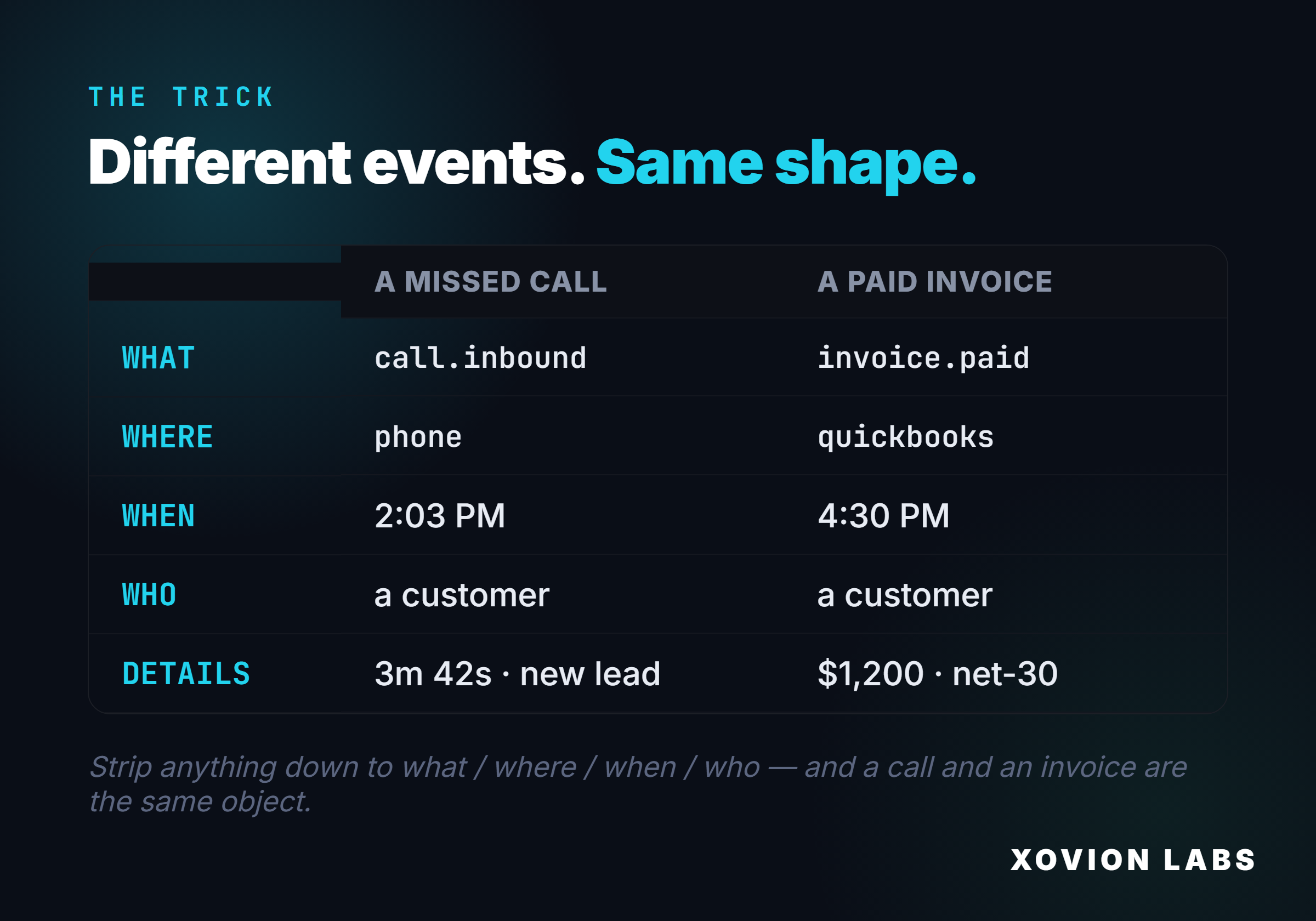 THE TRICK

Different events. Same shape.

| | A MISSED CALL | A PAID INVOICE |
|---|---|---|
| WHAT | call.inbound | invoice.paid |
| WHERE | phone | quickbooks |
| WHEN | 2:03 PM | 4:30 PM |
| WHO | a customer | a customer |
| DETAILS | 3m 42s · new lead | \$1,200 · net-30 |

Strip anything down to what / where / when / who — and a call and an invoice are the same object.

XOVION LABS